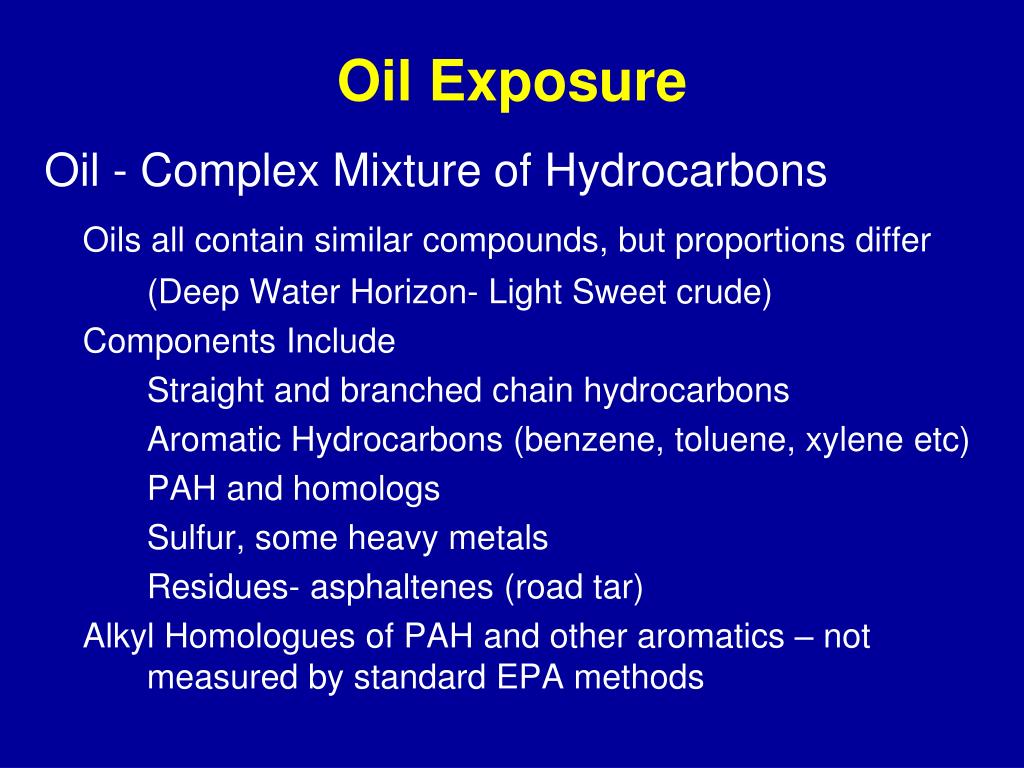 Oil Exposure

Oil - Complex Mixture of Hydrocarbons

Oils all contain similar compounds, but proportions differ

(Deep Water Horizon- Light Sweet crude)

Components Include

Straight and branched chain hydrocarbons

Aromatic Hydrocarbons (benzene, toluene, xylene etc)

PAH and homologs

Sulfur, some heavy metals

Residues- asphaltenes (road tar)

Alkyl Homologues of PAH and other aromatics – not measured by standard EPA methods